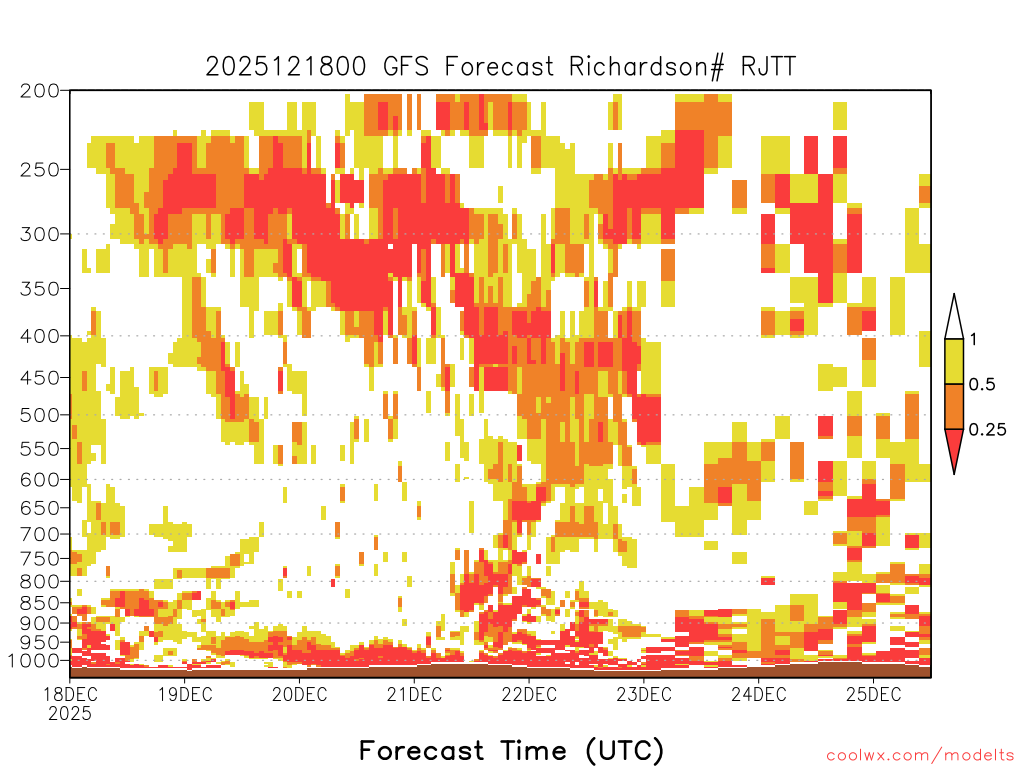 2025121800 GFS Forecast Richardson# RJTT

200
250
300
350
400
450
500
550
600
650
700
750
800
850
900
950
1000

1
0.5
0.25

18DEC
2025
19DEC
20DEC
21DEC
22DEC
23DEC
24DEC
25DEC

Forecast Time (UTC)

coolwx.com/modelts